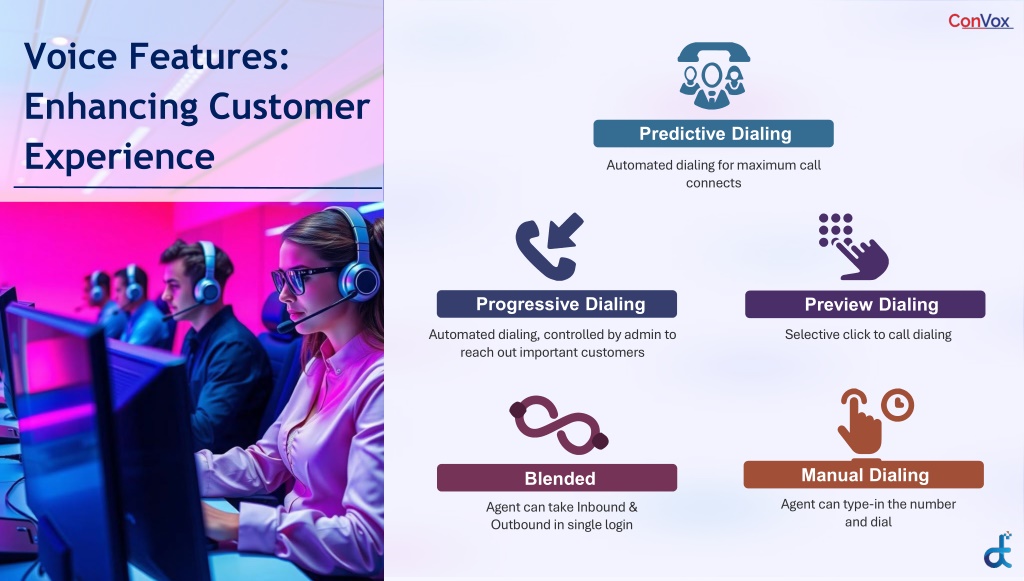 Voice Features: Enhancing Customer Experience

ConVox

Predictive Dialing

Automated dialing for maximum call connects

Progressive Dialing

Automated dialing, controlled by admin to reach out important customers

Preview Dialing

Selective click to call dialing

Blended

Agent can take Inbound & Outbound in single login

Manual Dialing

Agent can type-in the number and dial